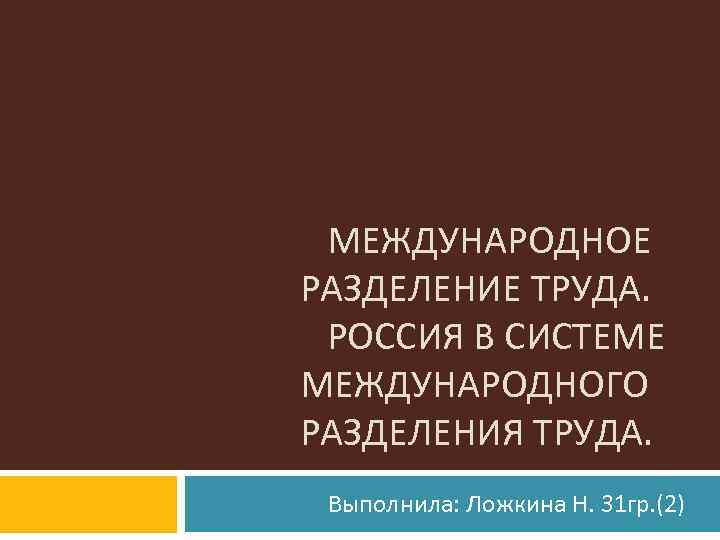 МЕЖДУНАРОДНОЕ РАЗДЕЛЕНИЕ ТРУДА. РОССИЯ В СИСТЕМЕ МЕЖДУНАРОДНОГО РАЗДЕЛЕНИЯ ТРУДА.

Выполнила: Ложкина Н. 31гр.(2)